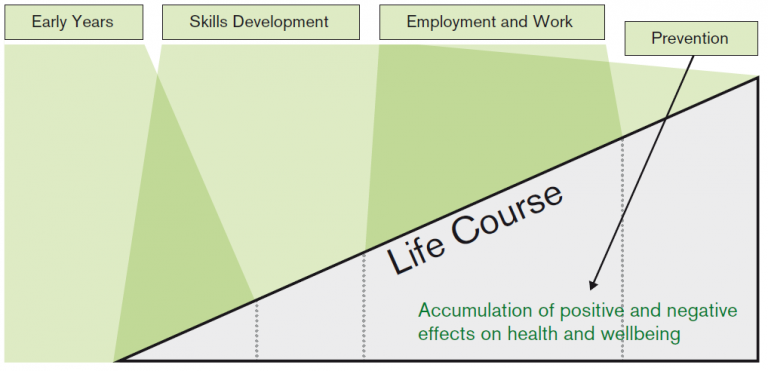 Early Years

Skills Development

Employment and Work

Prevention

Life Course

Accumulation of positive and negative effects on health and wellbeing